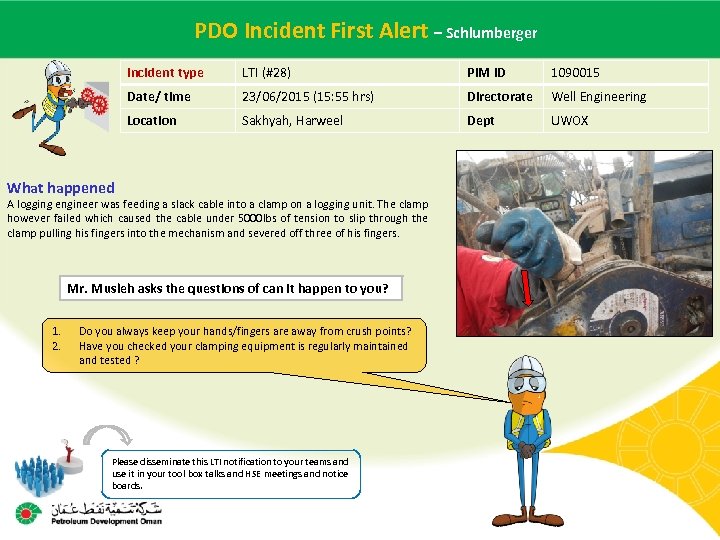 PDO Incident First Alert – Schlumberger

| Incident type | LTI (#28) | PIM ID | 1090015 |
|---|---|---|---|
| Date/ time | 23/06/2015 (15:55 hrs) | Directorate | Well Engineering |
| Location | Sakhyah, Harweel | Dept | UWOX |

What happened
A logging engineer was feeding a slack cable into a clamp on a logging unit. The clamp however failed which caused the cable under 5000lbs of tension to slip through the clamp pulling his fingers into the mechanism and severed off three of his fingers.

Mr. Musleh asks the questions of can it happen to you?

1. Do you always keep your hands/fingers are away from crush points?
2. Have you checked your clamping equipment is regularly maintained and tested ?

Please disseminate this LTI notification to your teams and use it in your tool box talks and HSE meetings and notice boards.

شركة تنمية نفط عمان
Petroleum Development Oman